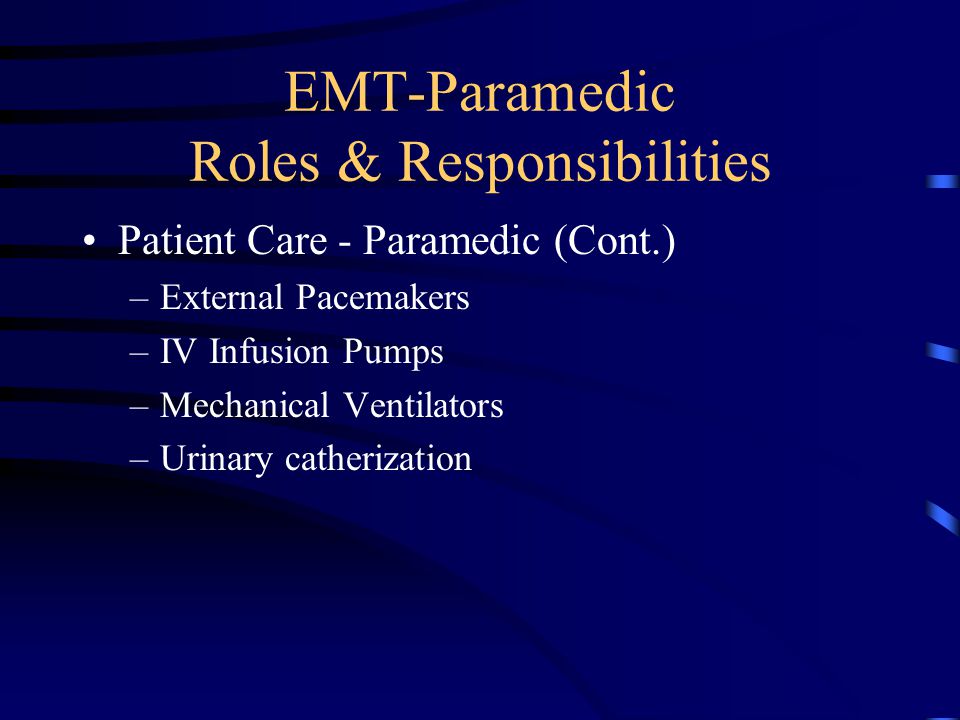 EMT-Paramedic
Roles & Responsibilities

• Patient Care - Paramedic (Cont.)
– External Pacemakers
– IV Infusion Pumps
– Mechanical Ventilators
– Urinary catherization